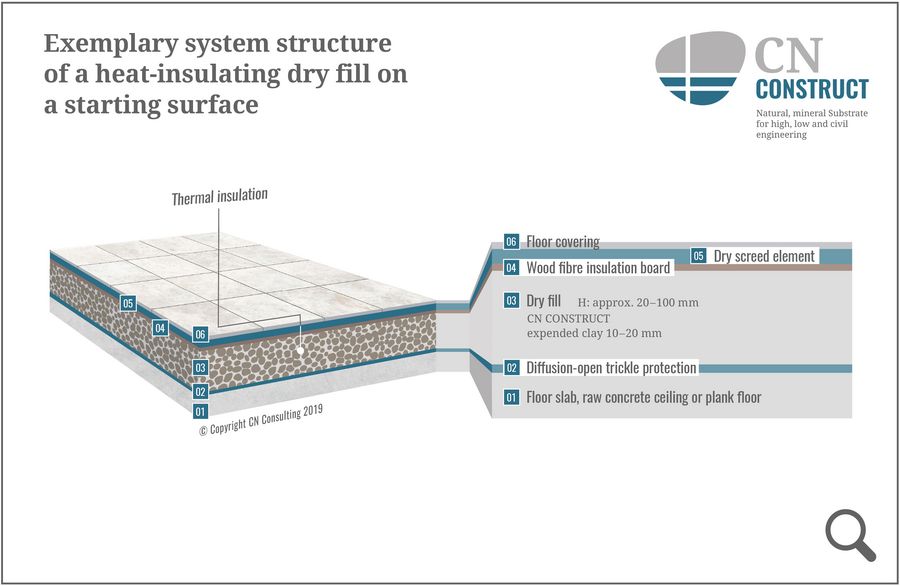 Exemplary system structure of a heat-insulating dry fill on a starting surface

CN CONSTRUCT
Natural, mineral Substrate for high, low and civil engineering

Thermal insulation

05
04
06
03
02
01

© Copyright CN Consulting 2019

06 Floor covering
05 Dry screed element
04 Wood fibre insulation board
03 Dry fill H: approx. 20–100 mm
CN CONSTRUCT
expended clay 10–20 mm
02 Diffusion-open trickle protection
01 Floor slab, raw concrete ceiling or plank floor